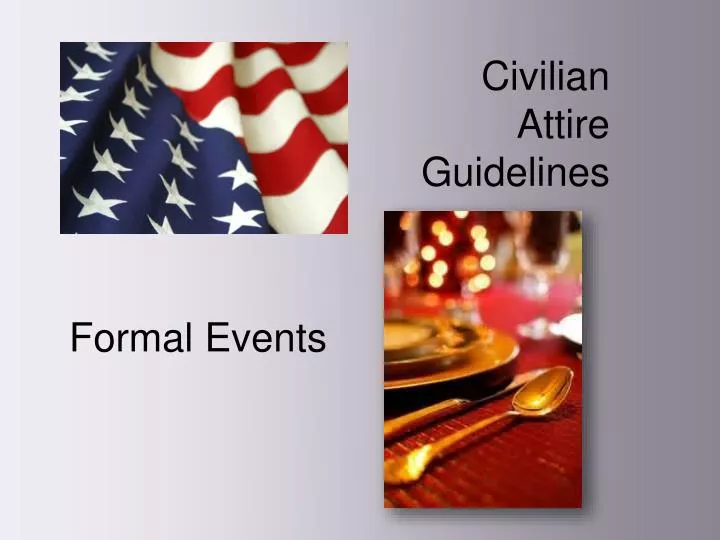 Civilian Attire Guidelines

Formal Events